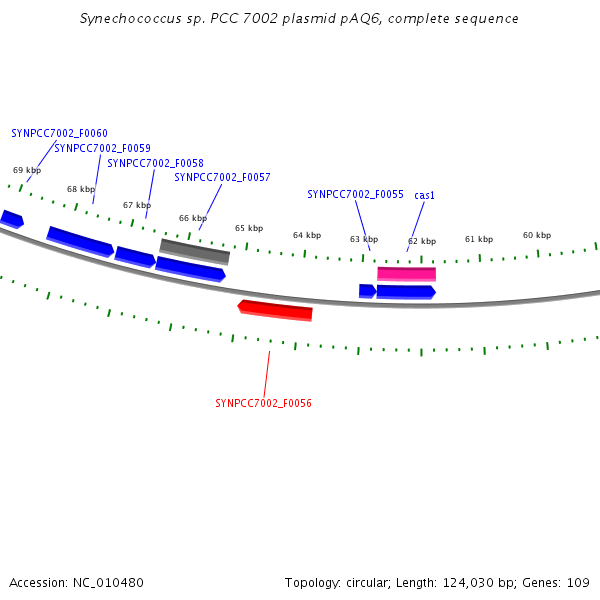 Synechococcus sp. PCC 7002 plasmid pAQ6, complete sequence

SYNPCC7002_F0060
SYNPCC7002_F0059
SYNPCC7002_F0058
SYNPCC7002_F0057
SYNPCC7002_F0055
cas1

69 kbp
68 kbp
67 kbp
66 kbp
65 kbp
64 kbp
63 kbp
62 kbp
61 kbp
60 kbp

SYNPCC7002_F0056

Accession: NC_010480

Topology: circular; Length: 124,030 bp; Genes: 109